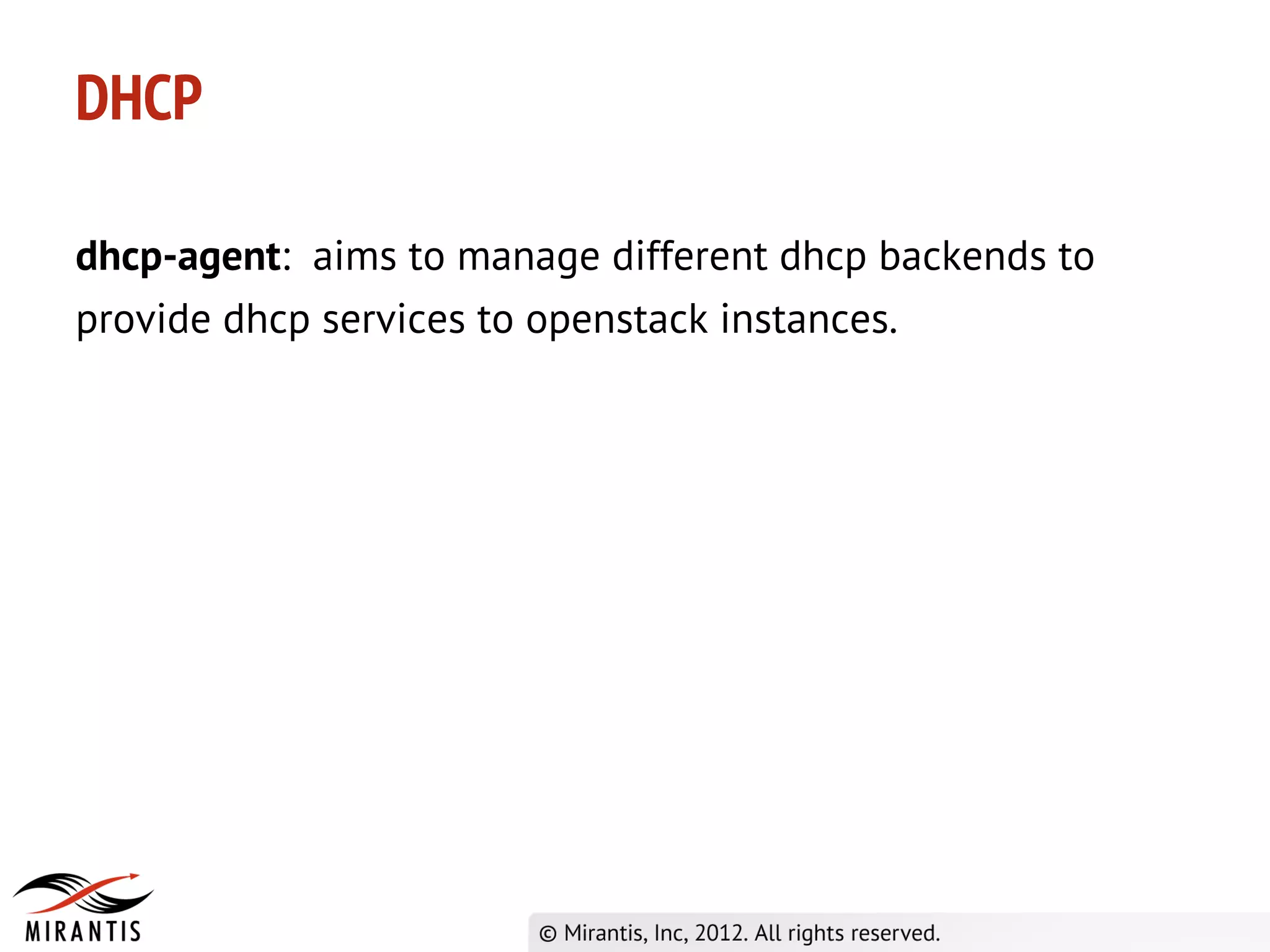 DHCP

dhcp-agent: aims to manage different dhcp backends to provide dhcp services to openstack instances.

MIRANTIS

© Mirantis, Inc, 2012. All rights reserved.